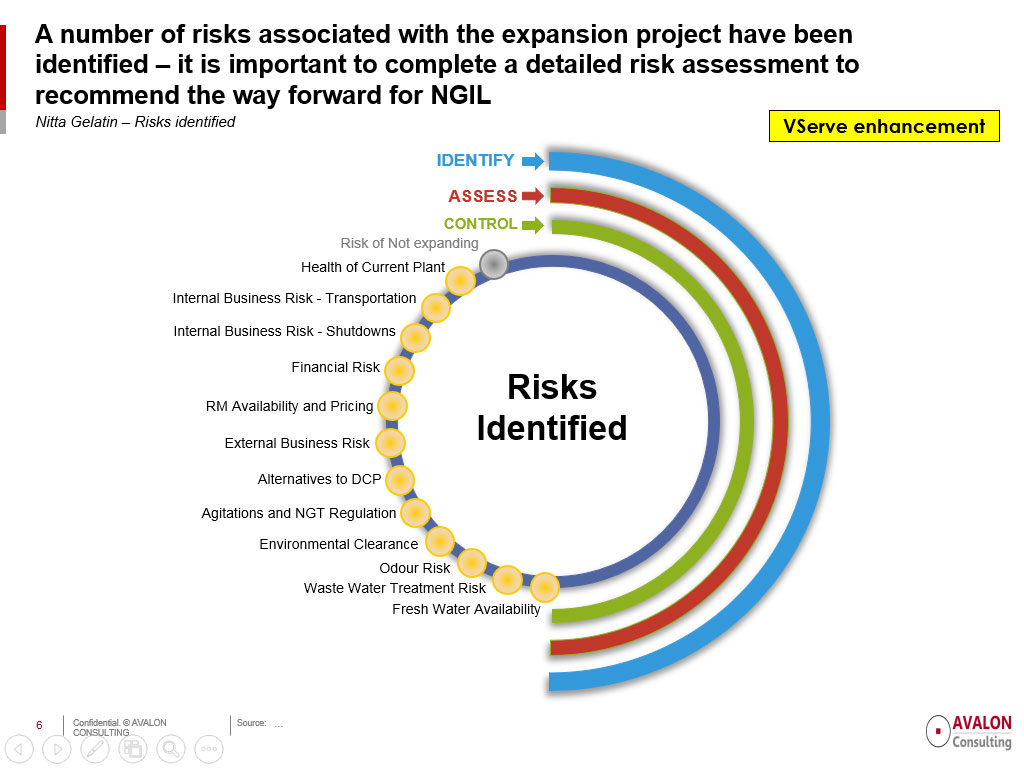 A number of risks associated with the expansion project have been identified – it is important to complete a detailed risk assessment to recommend the way forward for NGIL

Nitta Gelatin – Risks identified

VServe enhancement

IDENTIFY

ASSESS

CONTROL

Risk of Not expanding

Health of Current Plant

Internal Business Risk - Transportation

Internal Business Risk - Shutdowns

Financial Risk

RM Availability and Pricing

External Business Risk

Alternatives to DCP

Agitations and NGT Regulation

Environmental Clearance

Odour Risk

Waste Water Treatment Risk

Fresh Water Availability

Risks Identified

6

Confidential. © AVALON CONSULTING

Source: ...

AVALON Consulting